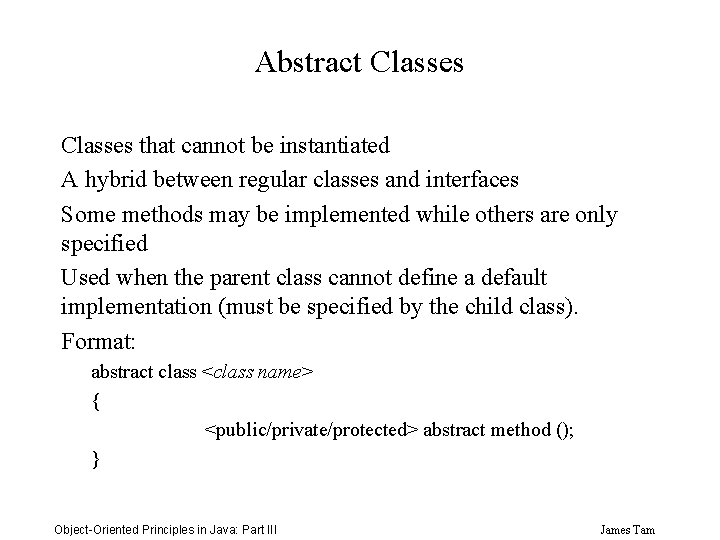 Abstract Classes

Classes that cannot be instantiated

A hybrid between regular classes and interfaces

Some methods may be implemented while others are only specified

Used when the parent class cannot define a default implementation (must be specified by the child class).

Format:

abstract class <class name>

{

<public/private/protected> abstract method ();

}

Object-Oriented Principles in Java: Part III

James Tam